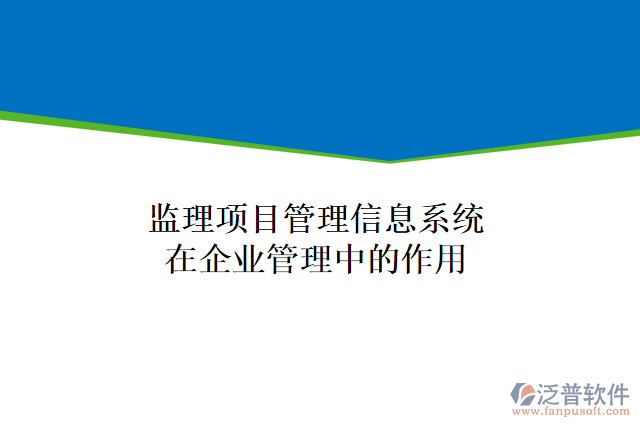 监理项目管理信息系统
在企业管理中的作用

泛普软件
www.fanpusoft.com